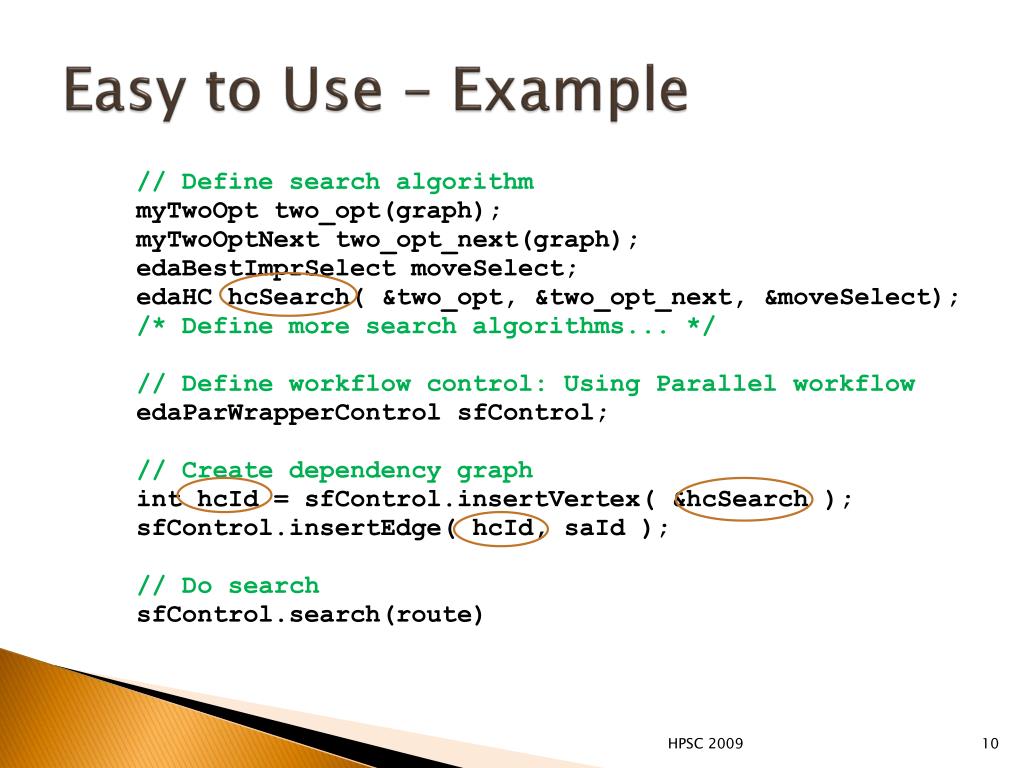 Easy to Use – Example

// Define search algorithm
myTwoOpt two_opt(graph);
myTwoOptNext two_opt_next(graph);
edaBestImprSelect moveSelect;
edaHC hcSearch( &two_opt, &two_opt_next, &moveSelect);
/* Define more search algorithms... */

// Define workflow control: Using Parallel workflow
edaParWrapperControl sfControl;

// Create dependency graph
int hcId = sfControl.insertVertex( &hcSearch );
sfControl.insertEdge( hcId, saId );

// Do search
sfControl.search(route)

HPSC 2009

10